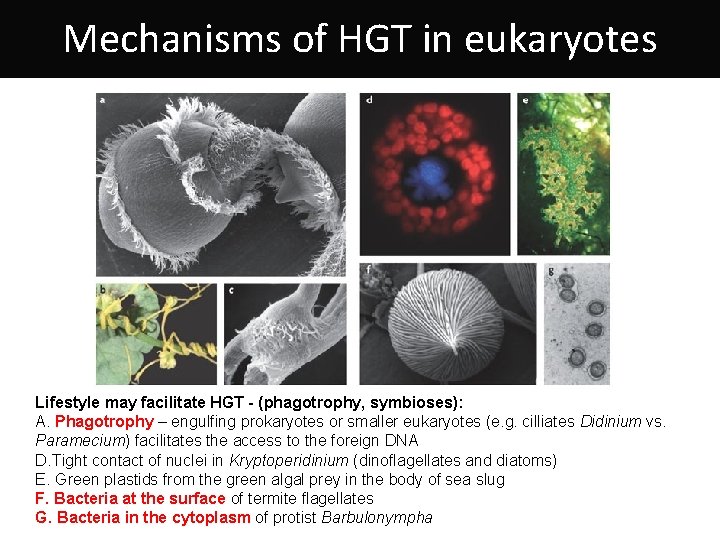 Mechanisms of HGT in eukaryotes

a

d

e

b

c

f

g

Lifestyle may facilitate HGT - (phagotrophy, symbioses):
A. Phagotrophy – engulfing prokaryotes or smaller eukaryotes (e.g. cilliates Didinium vs. Paramecium) facilitates the access to the foreign DNA
D.Tight contact of nuclei in Kryptoperidinium (dinoflagellates and diatoms)
E. Green plastids from the green algal prey in the body of sea slug
F. Bacteria at the surface of termite flagellates
G. Bacteria in the cytoplasm of protist Barbulonympha